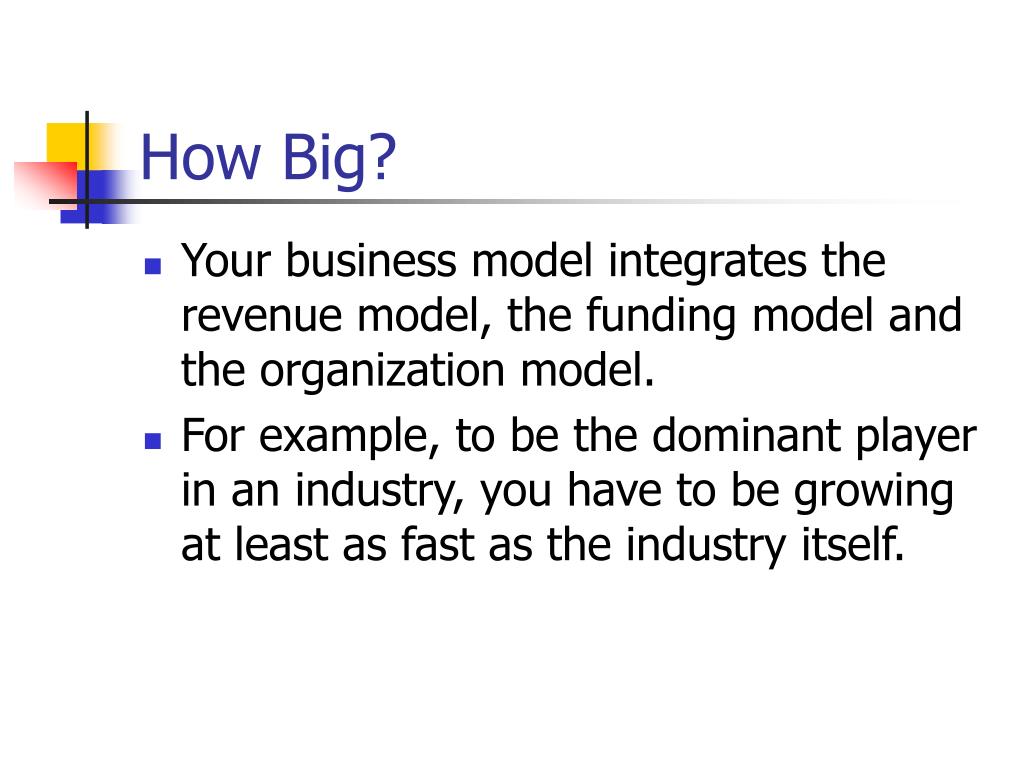 How Big?

- Your business model integrates the revenue model, the funding model and the organization model.
- For example, to be the dominant player in an industry, you have to be growing at least as fast as the industry itself.